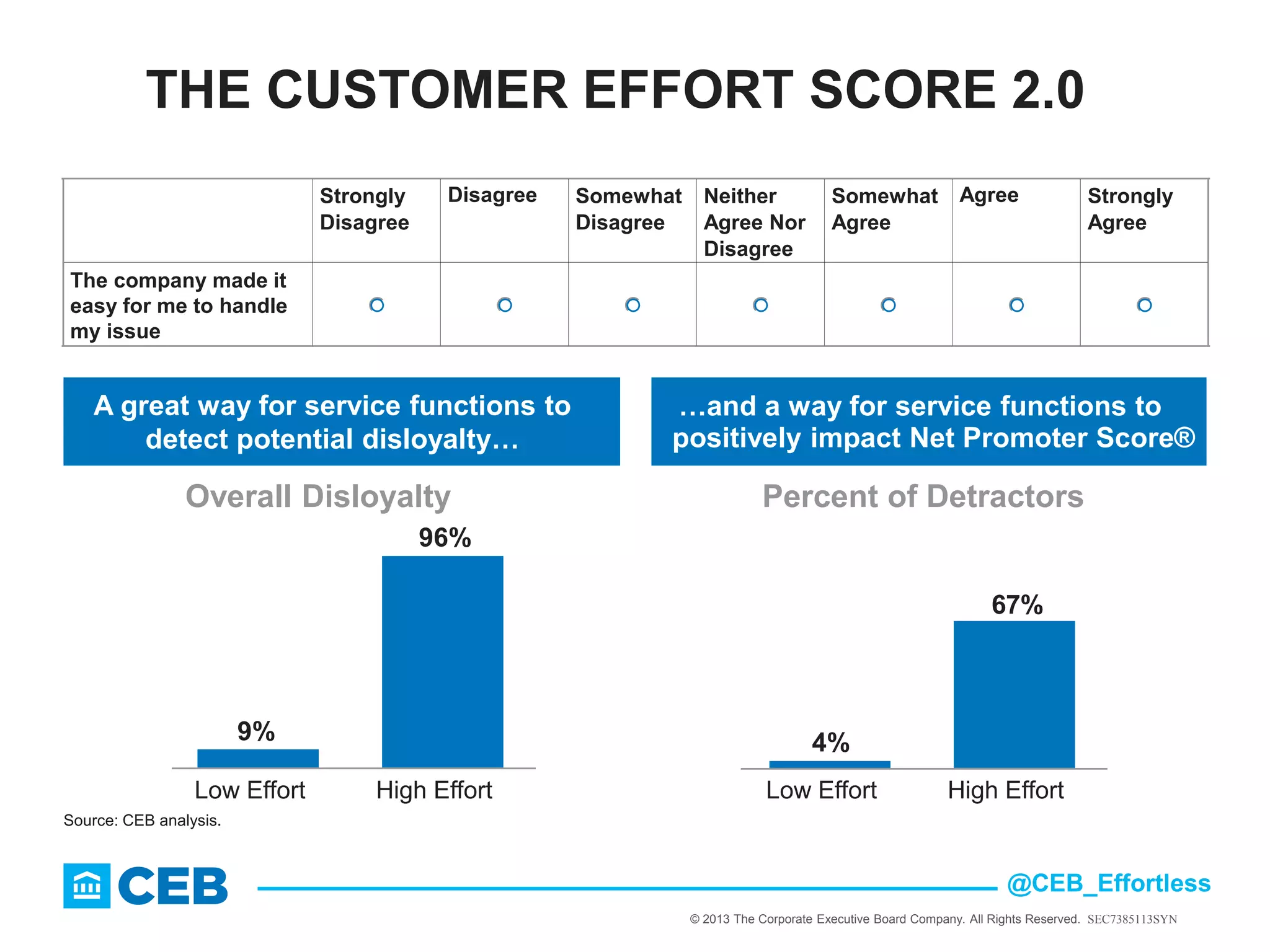 THE CUSTOMER EFFORT SCORE 2.0

| | Strongly Disagree | Disagree | Somewhat Disagree | Neither Agree Nor Disagree | Somewhat Agree | Agree | Strongly Agree |
|---|---|---|---|---|---|---|---|
| The company made it easy for me to handle my issue | ○ | ○ | ○ | ○ | ○ | ○ | ○ |

A great way for service functions to detect potential disloyalty…

Overall Disloyalty

9%
96%
Low Effort
High Effort

…and a way for service functions to positively impact Net Promoter Score®

Percent of Detractors

4%
67%
Low Effort
High Effort

Source: CEB analysis.

CEB

@CEB_Effortless

© 2013 The Corporate Executive Board Company. All Rights Reserved. SEC7385113SYN